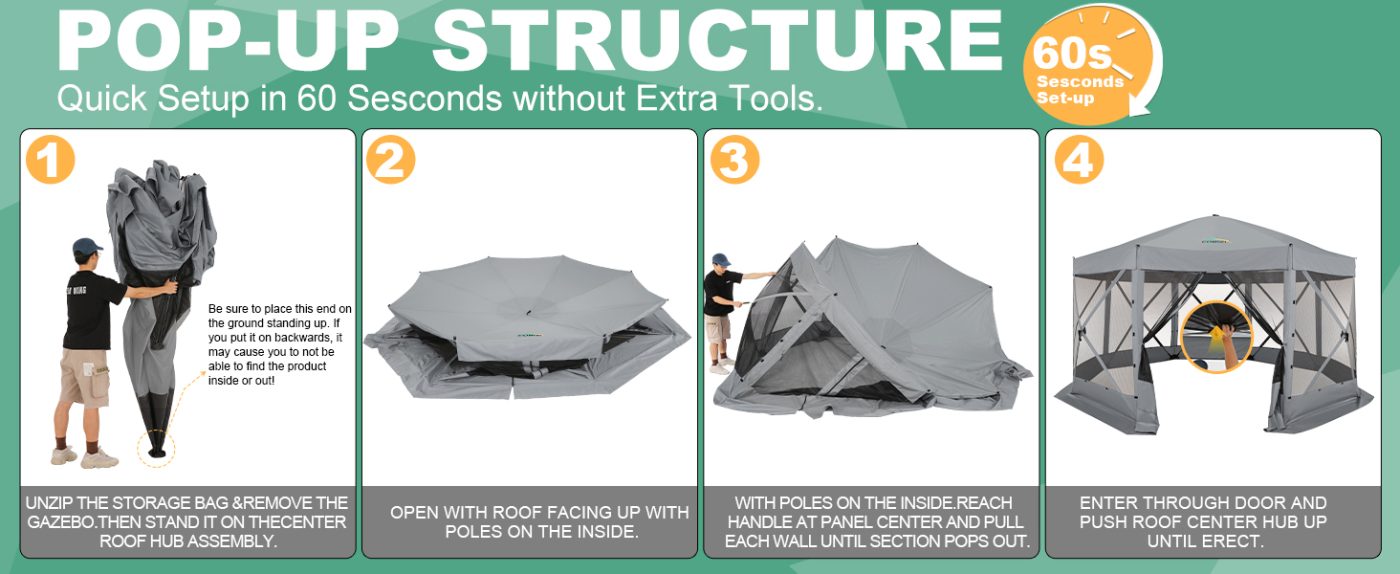 POP-UP STRUCTURE
Quick Setup in 60 Sesconds without Extra Tools.

60s Sesconds Set-up

1

Be sure to place this end on the ground standing up. If you put it on backwards, it may cause you to not be able to find the product inside or out!

UNZIP THE STORAGE BAG &REMOVE THE GAZEBO.THEN STAND IT ON THECENTER ROOF HUB ASSEMBLY.

2

OPEN WITH ROOF FACING UP WITH POLES ON THE INSIDE.

3

WITH POLES ON THE INSIDE.REACH HANDLE AT PANEL CENTER AND PULL EACH WALL UNTIL SECTION POPS OUT.

4

ENTER THROUGH DOOR AND PUSH ROOF CENTER HUB UP UNTIL ERECT.